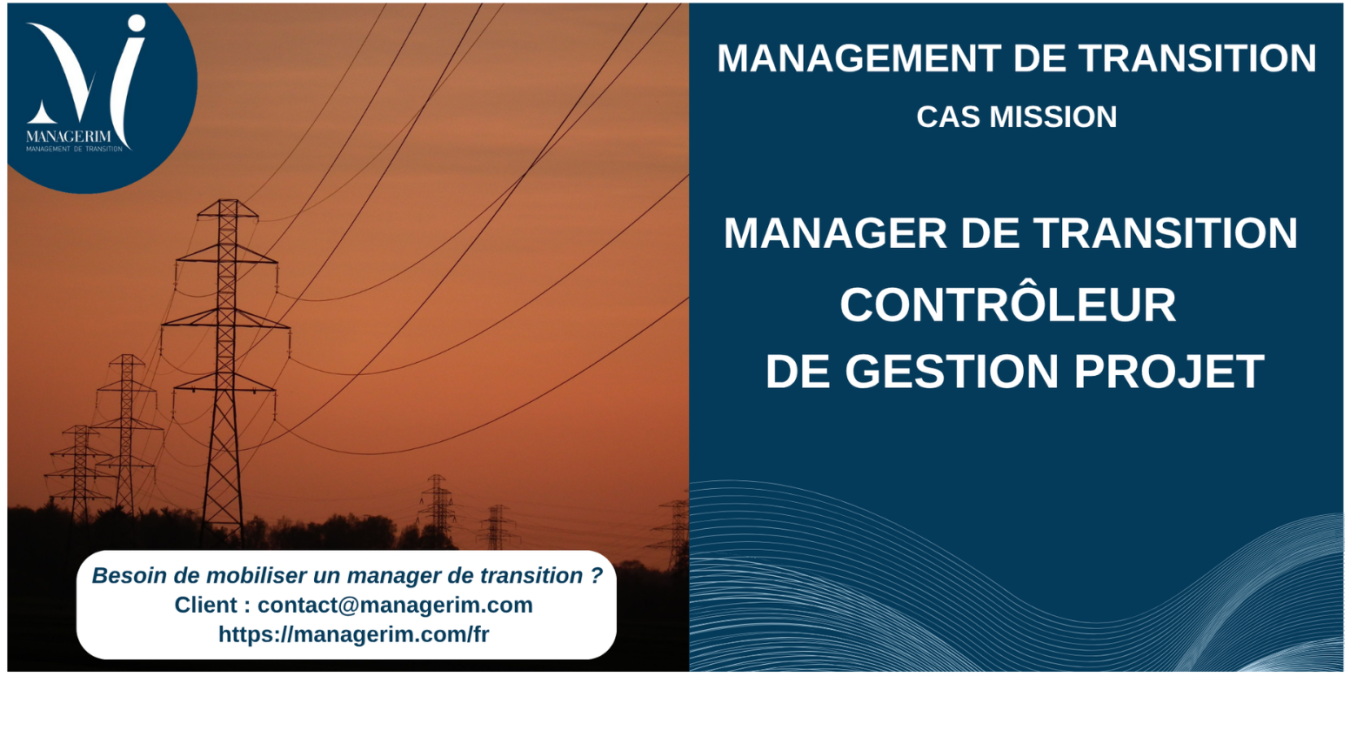 MANAGERIM
MANAGEMENT DE TRANSITION

MANAGEMENT DE TRANSITION

CAS MISSION

MANAGER DE TRANSITION
CONTRÔLEUR
DE GESTION PROJET

Besoin de mobiliser un manager de transition ?
Client : contact@managerim.com
https://managerim.com/fr